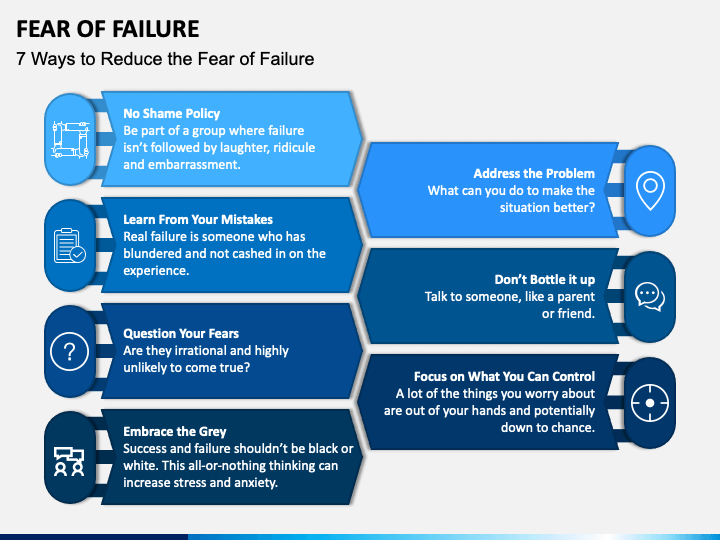 FEAR OF FAILURE

7 Ways to Reduce the Fear of Failure

No Shame Policy
Be part of a group where failure isn't followed by laughter, ridicule and embarrassment.

Learn From Your Mistakes
Real failure is someone who has blundered and not cashed in on the experience.

Question Your Fears
Are they irrational and highly unlikely to come true?

Embrace the Grey
Success and failure shouldn't be black or white. This all-or-nothing thinking can increase stress and anxiety.

Address the Problem
What can you do to make the situation better?

Don't Bottle it up
Talk to someone, like a parent or friend.

Focus on What You Can Control
A lot of the things you worry about are out of your hands and potentially down to chance.